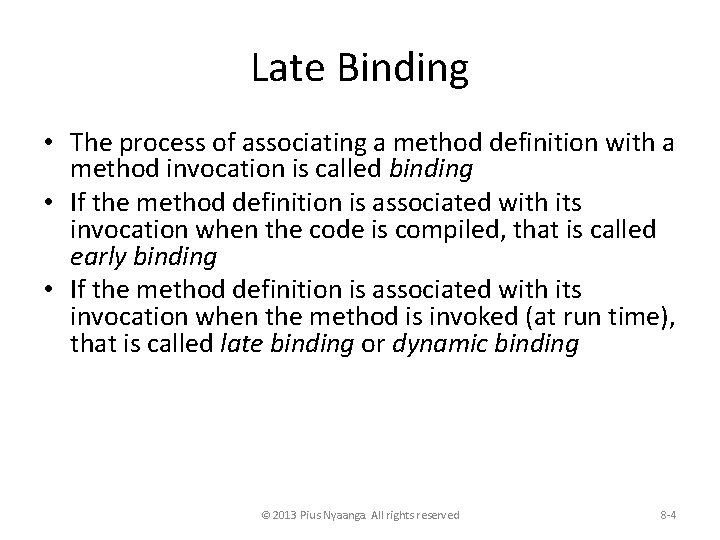 Late Binding

• The process of associating a method definition with a method invocation is called binding
• If the method definition is associated with its invocation when the code is compiled, that is called early binding
• If the method definition is associated with its invocation when the method is invoked (at run time), that is called late binding or dynamic binding

© 2013 Pius Nyaanga. All rights reserved

8-4